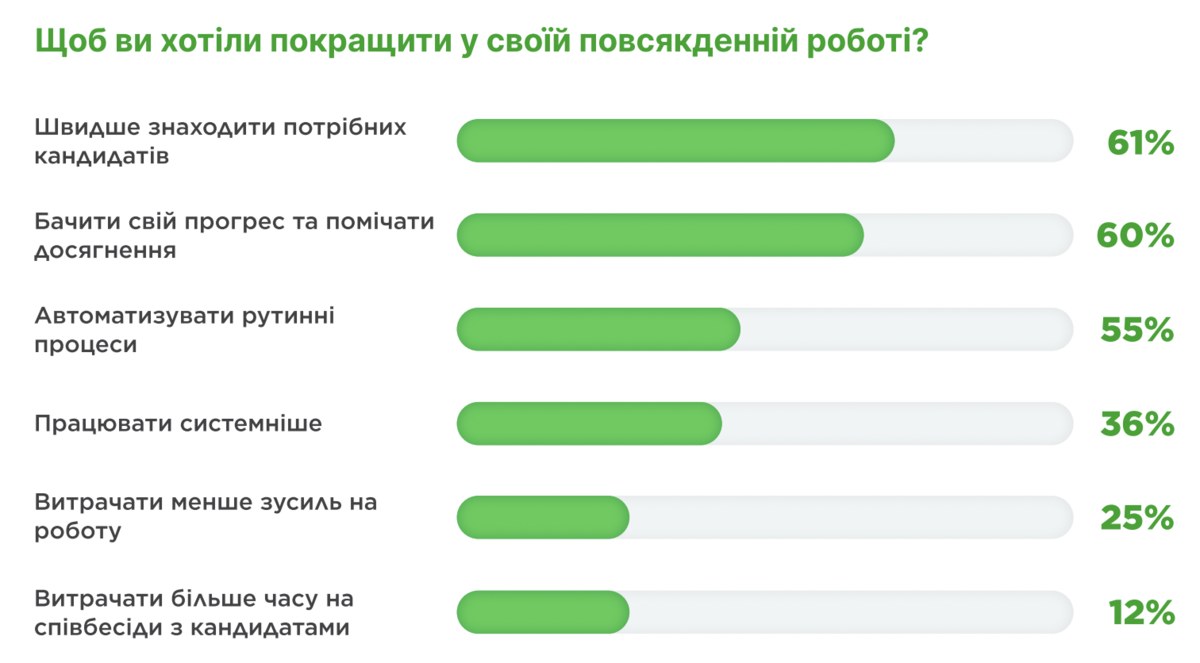 Щоб ви хотіли покращити у своїй повсякденній роботі?

Швидше знаходити потрібних кандидатів 61%

Бачити свій прогрес та помічати досягнення 60%

Автоматизувати рутинні процеси 55%

Працювати системніше 36%

Витрачати менше зусиль на роботу 25%

Витрачати більше часу на співбесіди з кандидатами 12%